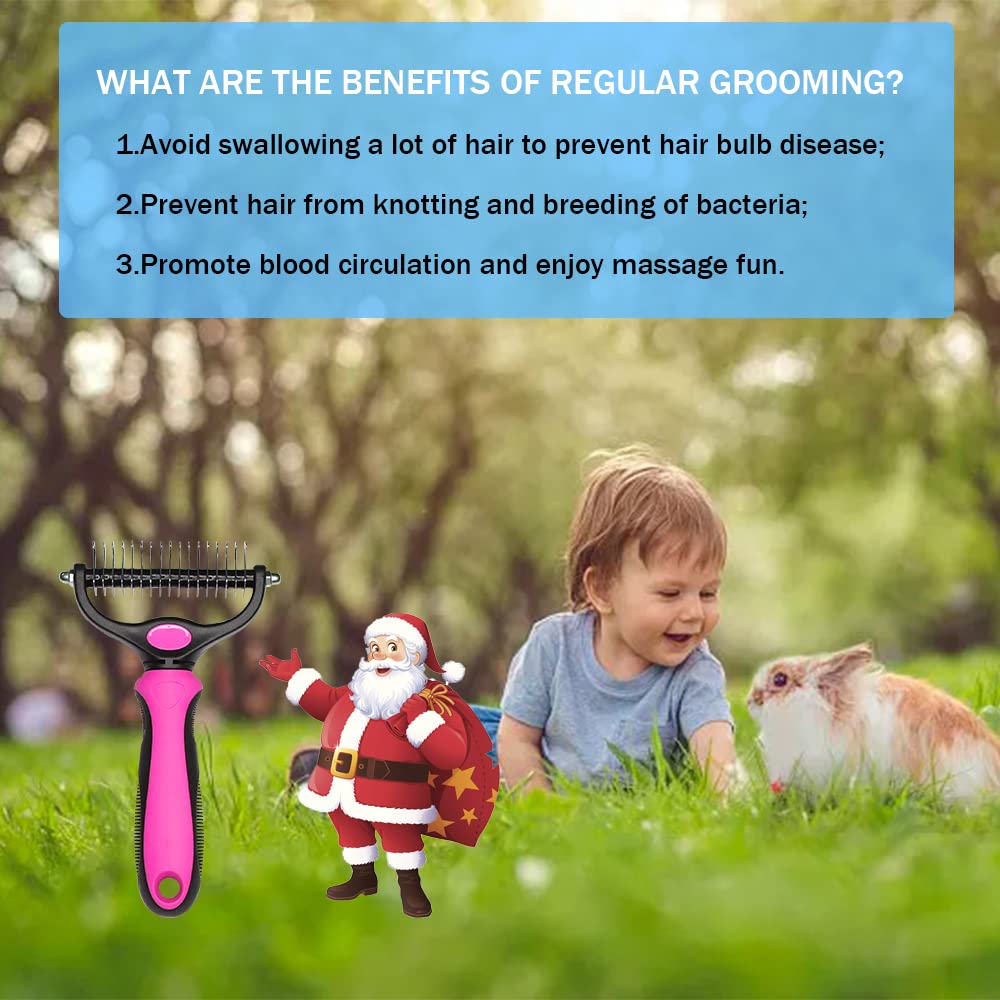 WHAT ARE THE BENEFITS OF REGULAR GROOMING?

1.Avoid swallowing a lot of hair to prevent hair bulb disease;

2.Prevent hair from knotting and breeding of bacteria;

3.Promote blood circulation and enjoy massage fun.